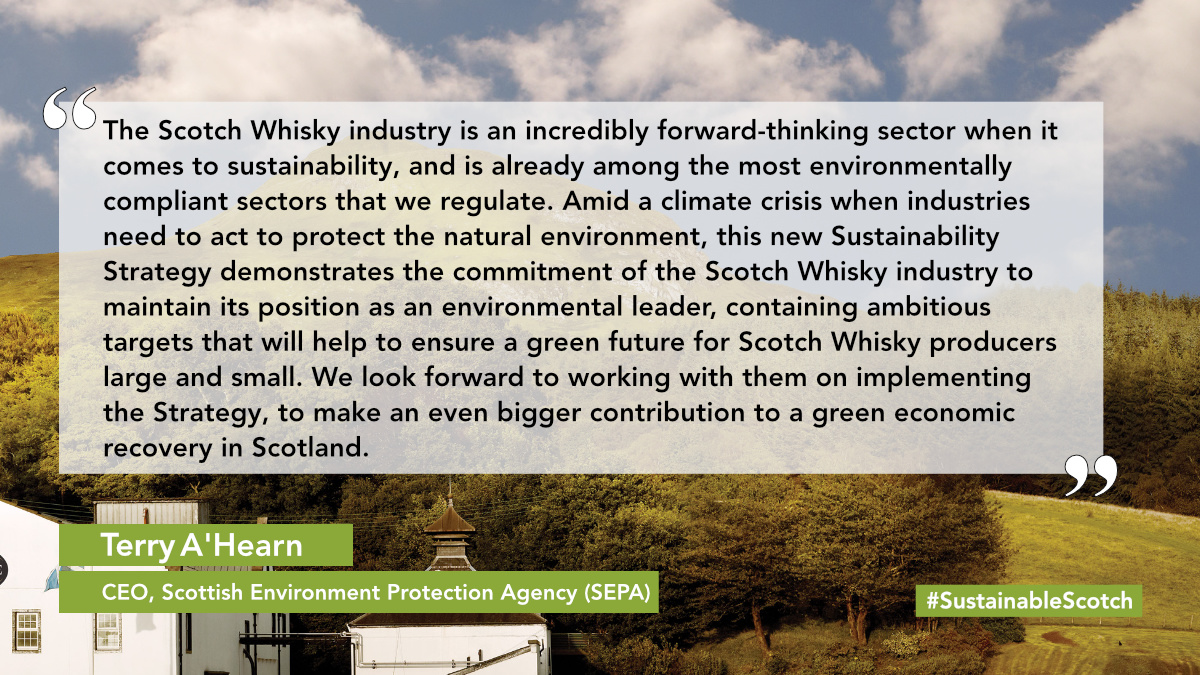 “The Scotch Whisky industry is an incredibly forward-thinking sector when it comes to sustainability, and is already among the most environmentally compliant sectors that we regulate. Amid a climate crisis when industries need to act to protect the natural environment, this new Sustainability Strategy demonstrates the commitment of the Scotch Whisky industry to maintain its position as an environmental leader, containing ambitious targets that will help to ensure a green future for Scotch Whisky producers large and small. We look forward to working with them on implementing the Strategy, to make an even bigger contribution to a green economic recovery in Scotland.”

Terry A'Hearn

CEO, Scottish Environment Protection Agency (SEPA)

#SustainableScotch